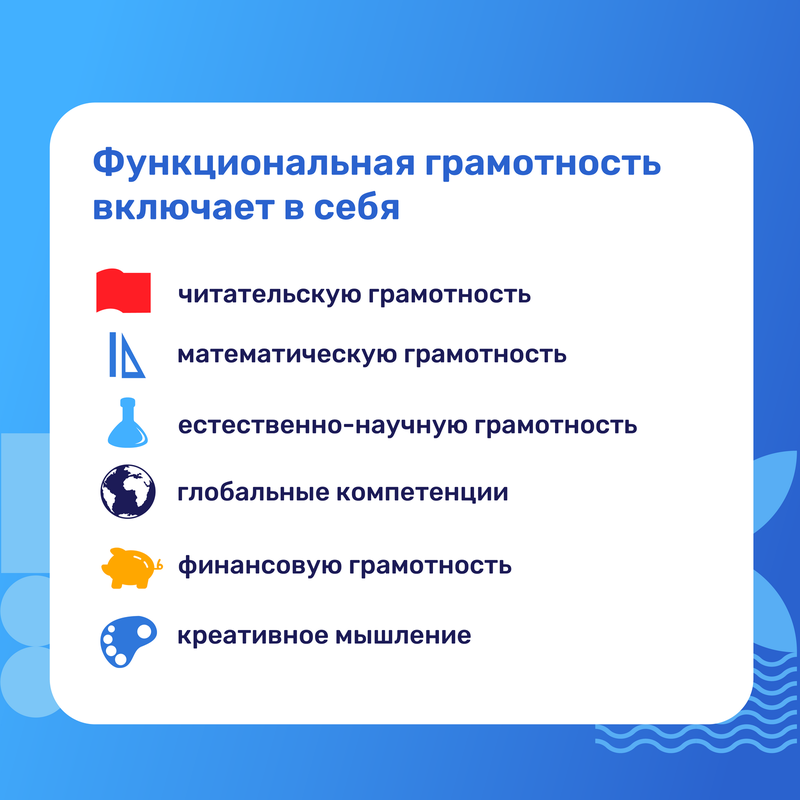 Функциональная грамотность включает в себя

читательскую грамотность

математическую грамотность

естественно-научную грамотность

глобальные компетенции

финансовую грамотность

креативное мышление